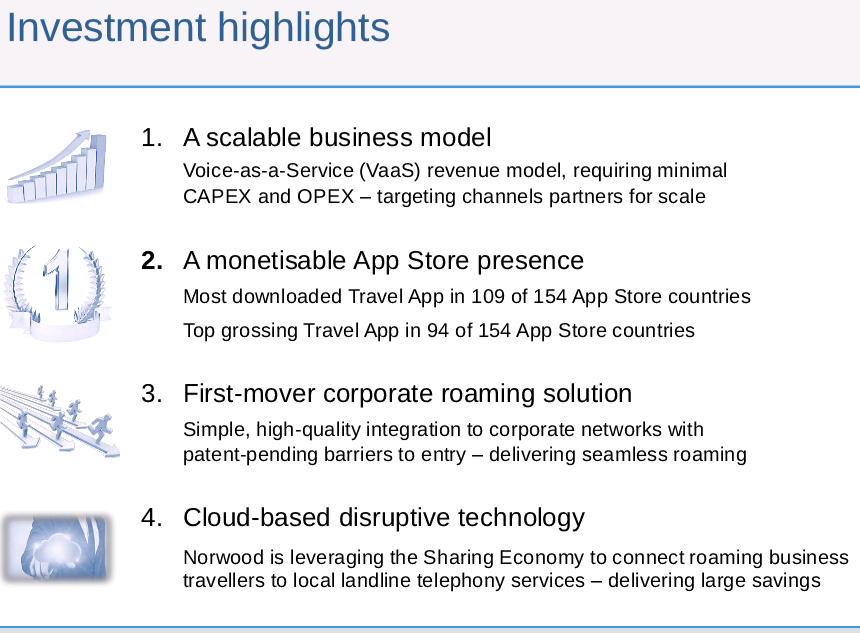 Investment highlights

1. A scalable business model
Voice-as-a-Service (VaaS) revenue model, requiring minimal CAPEX and OPEX – targeting channels partners for scale

2. A monetisable App Store presence
Most downloaded Travel App in 109 of 154 App Store countries
Top grossing Travel App in 94 of 154 App Store countries

3. First-mover corporate roaming solution
Simple, high-quality integration to corporate networks with patent-pending barriers to entry – delivering seamless roaming

4. Cloud-based disruptive technology
Norwood is leveraging the Sharing Economy to connect roaming business travellers to local landline telephony services – delivering large savings